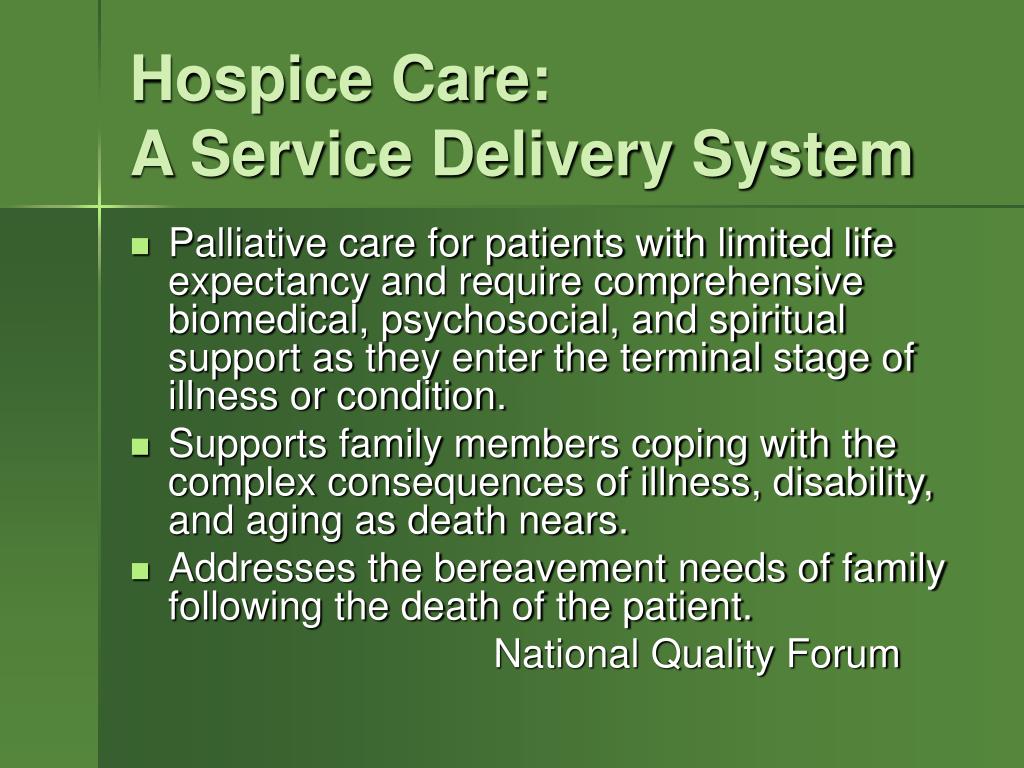 Hospice Care:
A Service Delivery System

- Palliative care for patients with limited life expectancy and require comprehensive biomedical, psychosocial, and spiritual support as they enter the terminal stage of illness or condition.
- Supports family members coping with the complex consequences of illness, disability, and aging as death nears.
- Addresses the bereavement needs of family following the death of the patient.

National Quality Forum